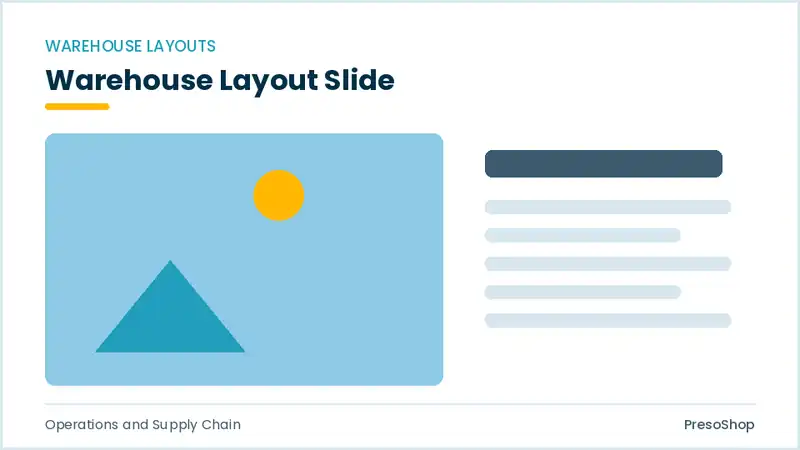 WAREHOUSE LAYOUTS

Warehouse Layout Slide

Operations and Supply Chain

PresoShop